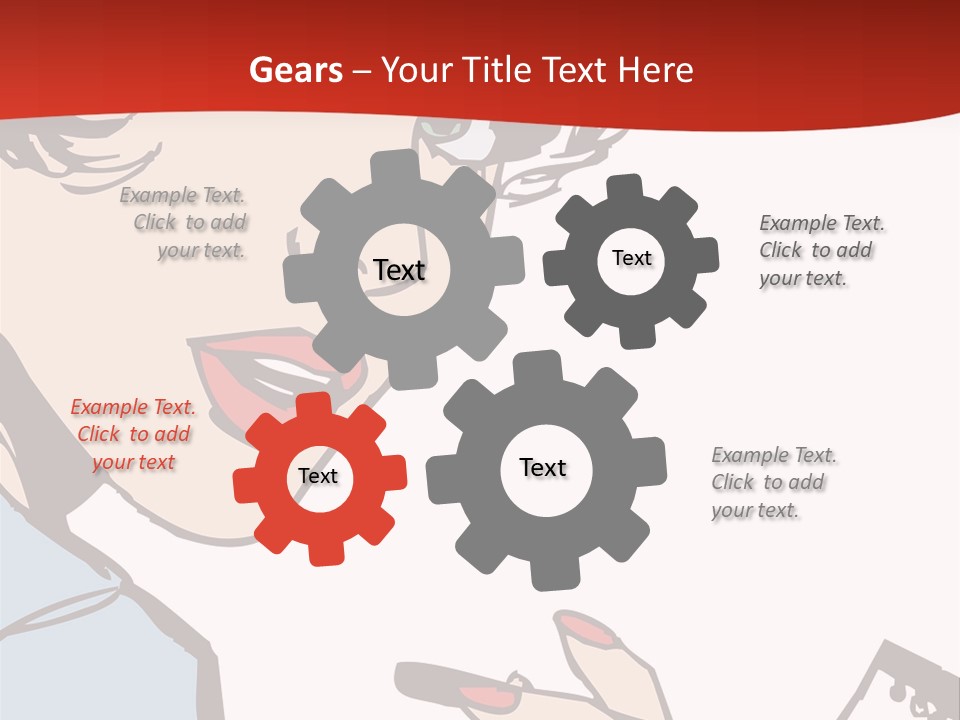 Gears – Your Title Text Here

Example Text. Click to add your text.

Text

Text

Example Text. Click to add your text.

Example Text. Click to add your text

Text

Text

Example Text. Click to add your text.